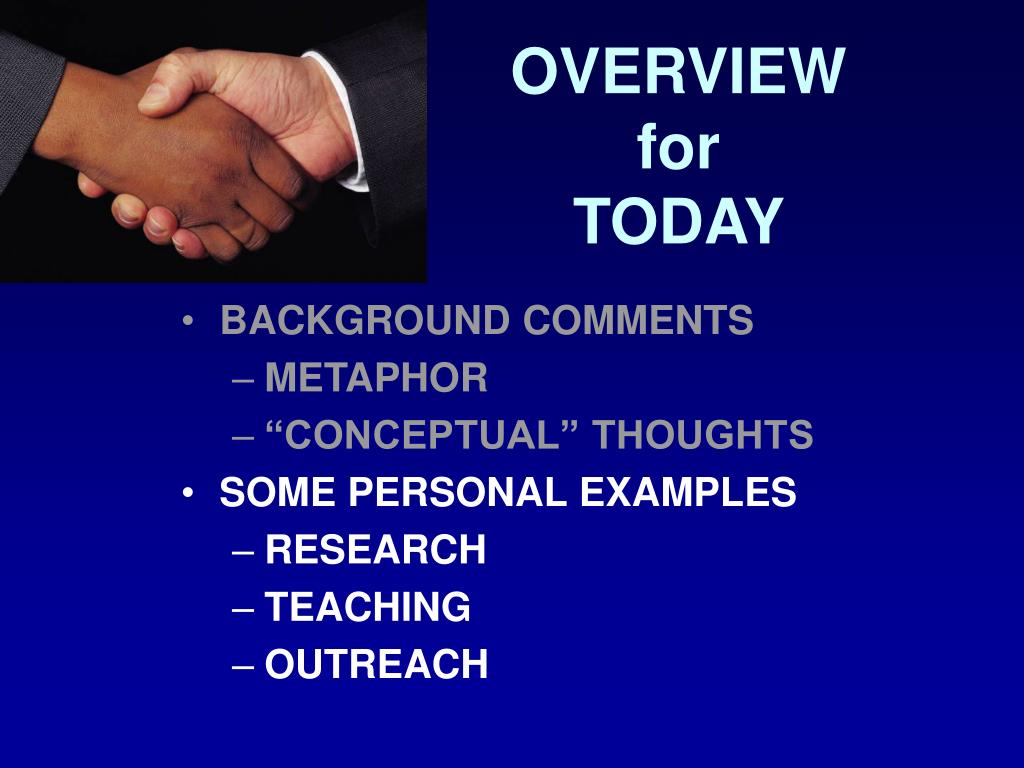 OVERVIEW
for
TODAY

• BACKGROUND COMMENTS
– METAPHOR
– “CONCEPTUAL” THOUGHTS
• SOME PERSONAL EXAMPLES
– RESEARCH
– TEACHING
– OUTREACH